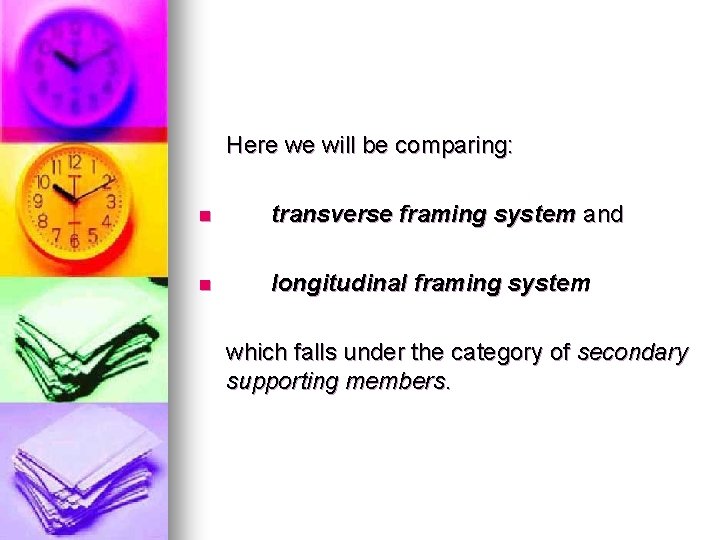 Here we will be comparing:

- transverse framing system and
- longitudinal framing system

which falls under the category of secondary supporting members.